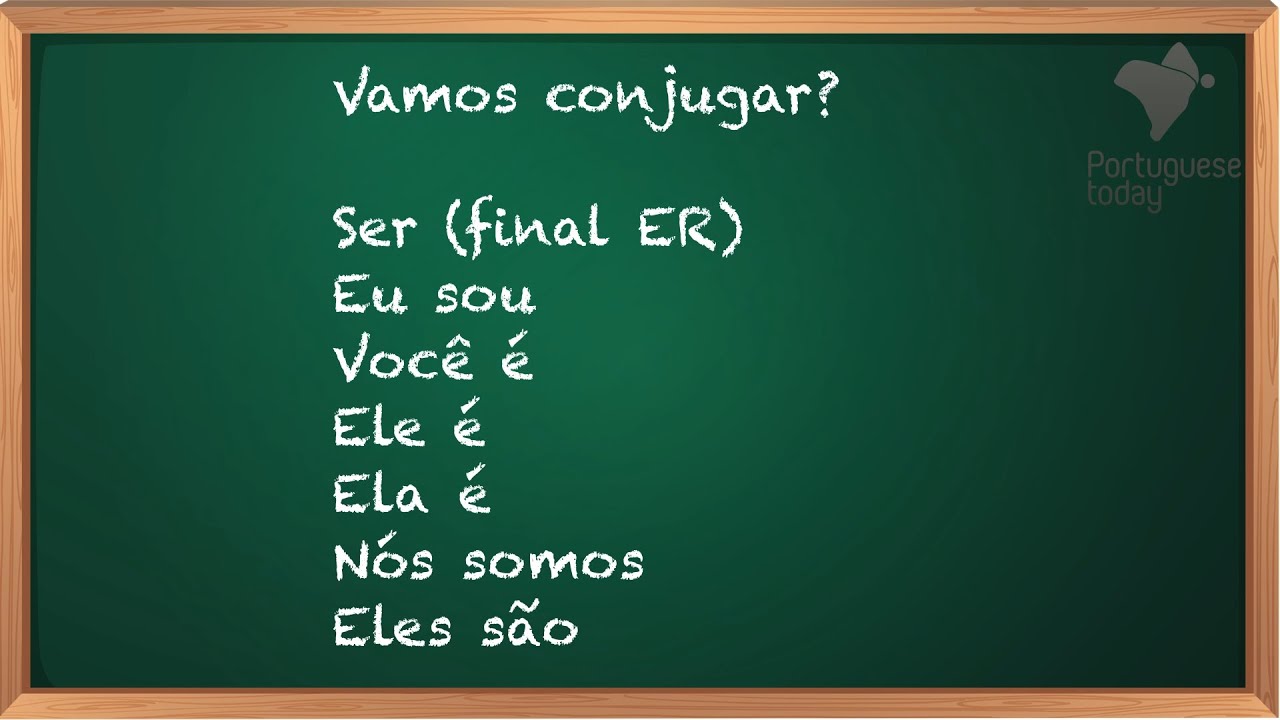 Vamos conjugar?

Ser (final ER)
Eu sou
Você é
Ele é
Ela é
Nós somos
Eles são

Portuguese today